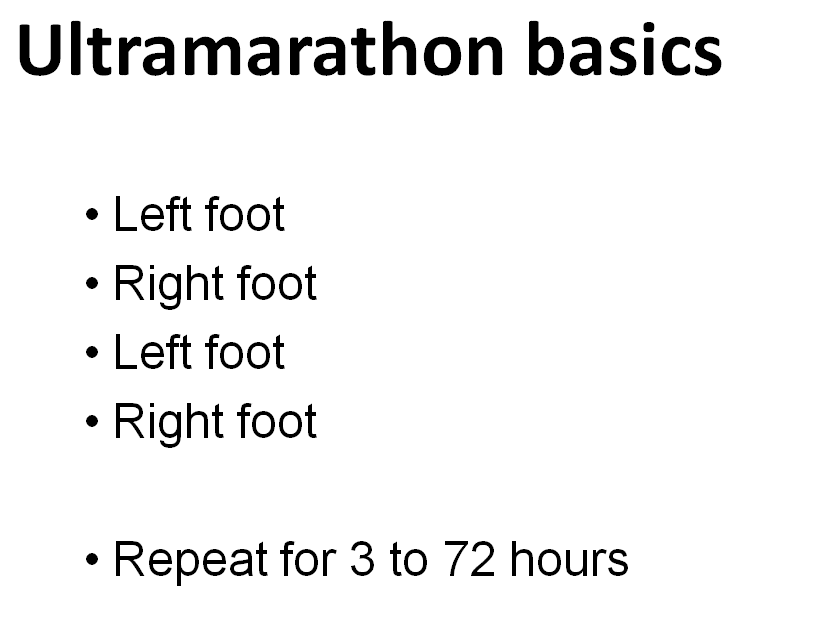 Ultramarathon basics

• Left foot
• Right foot
• Left foot
• Right foot

• Repeat for 3 to 72 hours